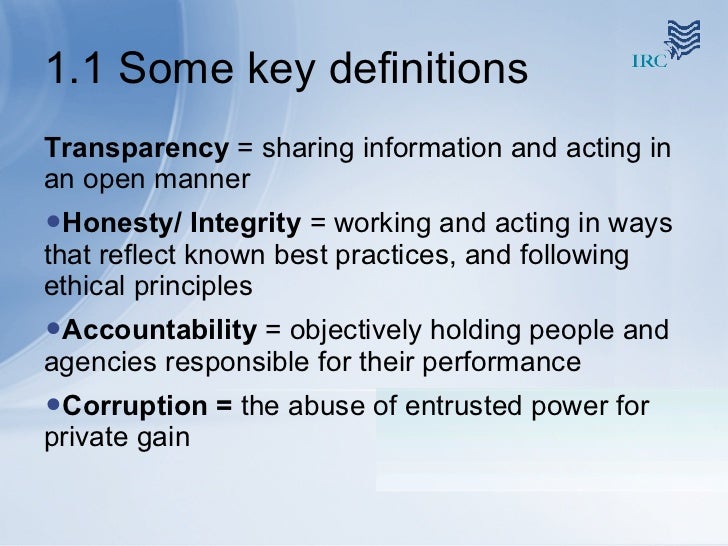 1.1 Some key definitions

IRC

Transparency = sharing information and acting in an open manner

•Honesty/ Integrity = working and acting in ways that reflect known best practices, and following ethical principles

•Accountability = objectively holding people and agencies responsible for their performance

•Corruption = the abuse of entrusted power for private gain